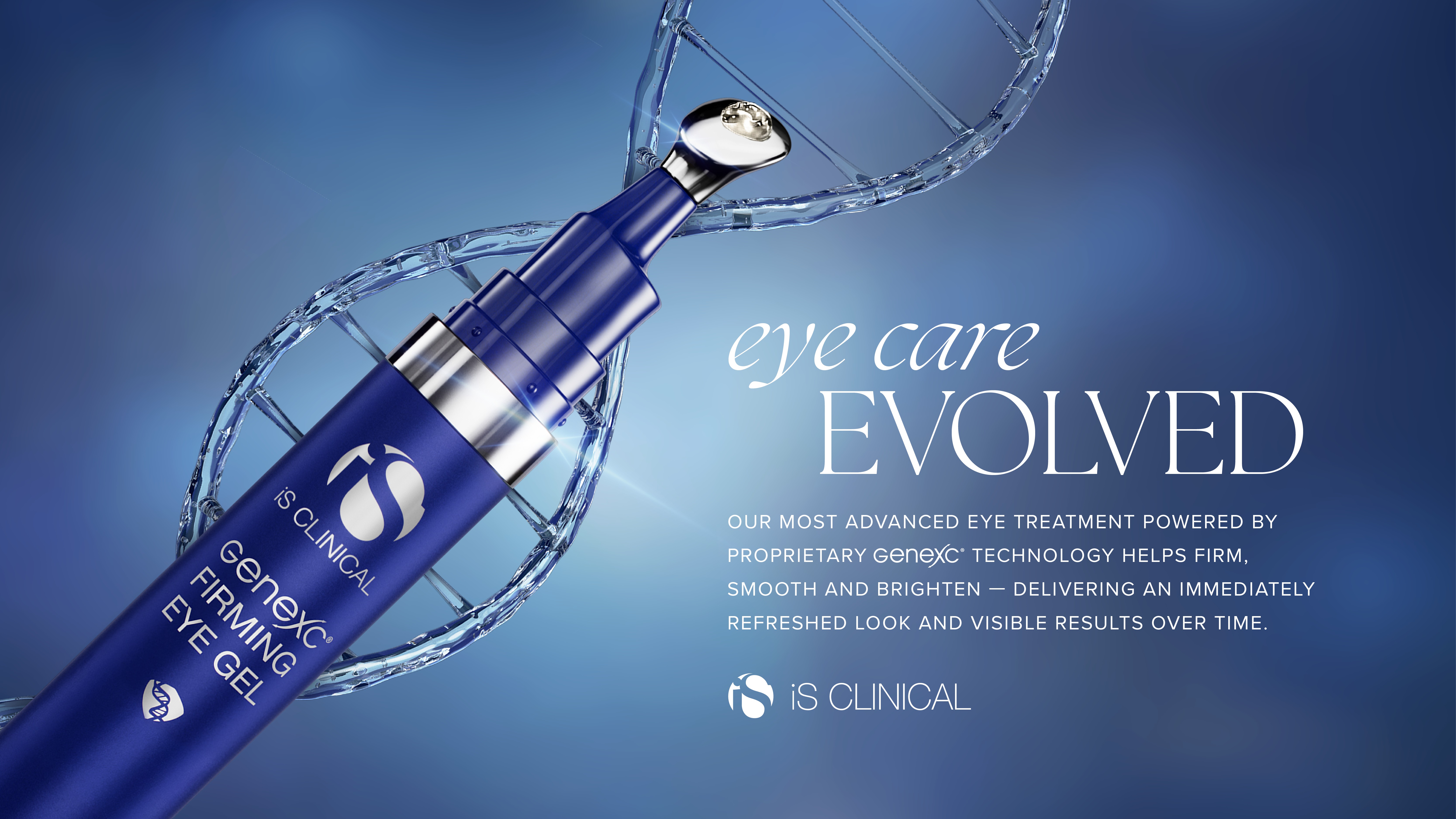 iS CLINICAL
GeneXC®
FIRMING
EYE GEL

eye care
EVOLVED

OUR MOST ADVANCED EYE TREATMENT POWERED BY PROPRIETARY GeneXC® TECHNOLOGY HELPS FIRM, SMOOTH AND BRIGHTEN — DELIVERING AN IMMEDIATELY REFRESHED LOOK AND VISIBLE RESULTS OVER TIME.

iS CLINICAL